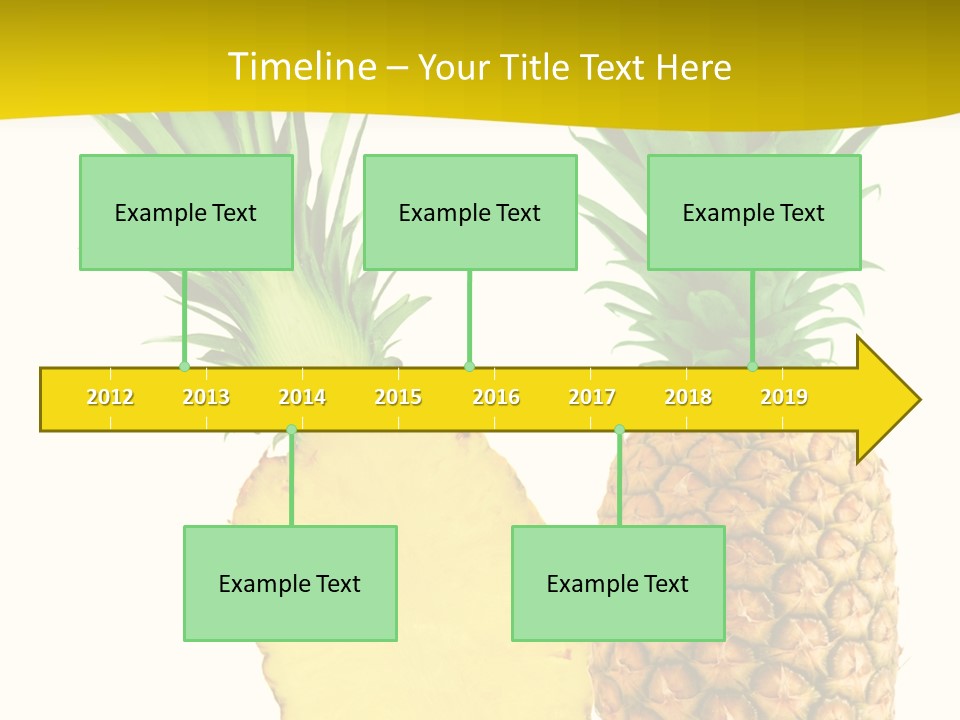 Timeline – Your Title Text Here

Example Text

Example Text

Example Text

2012 2013 2014 2015 2016 2017 2018 2019

Example Text

Example Text